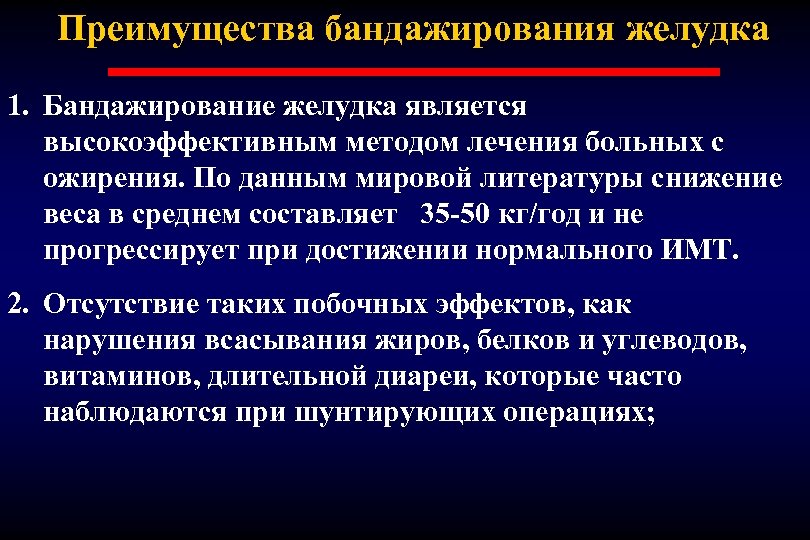 Преимущества бандажирования желудка

1. Бандажирование желудка является высокоэффективным методом лечения больных с ожирения. По данным мировой литературы снижение веса в среднем составляет 35-50 кг/год и не прогрессирует при достижении нормального ИМТ.

2. Отсутствие таких побочных эффектов, как нарушения всасывания жиров, белков и углеводов, витаминов, длительной диареи, которые часто наблюдаются при шунтирующих операциях;